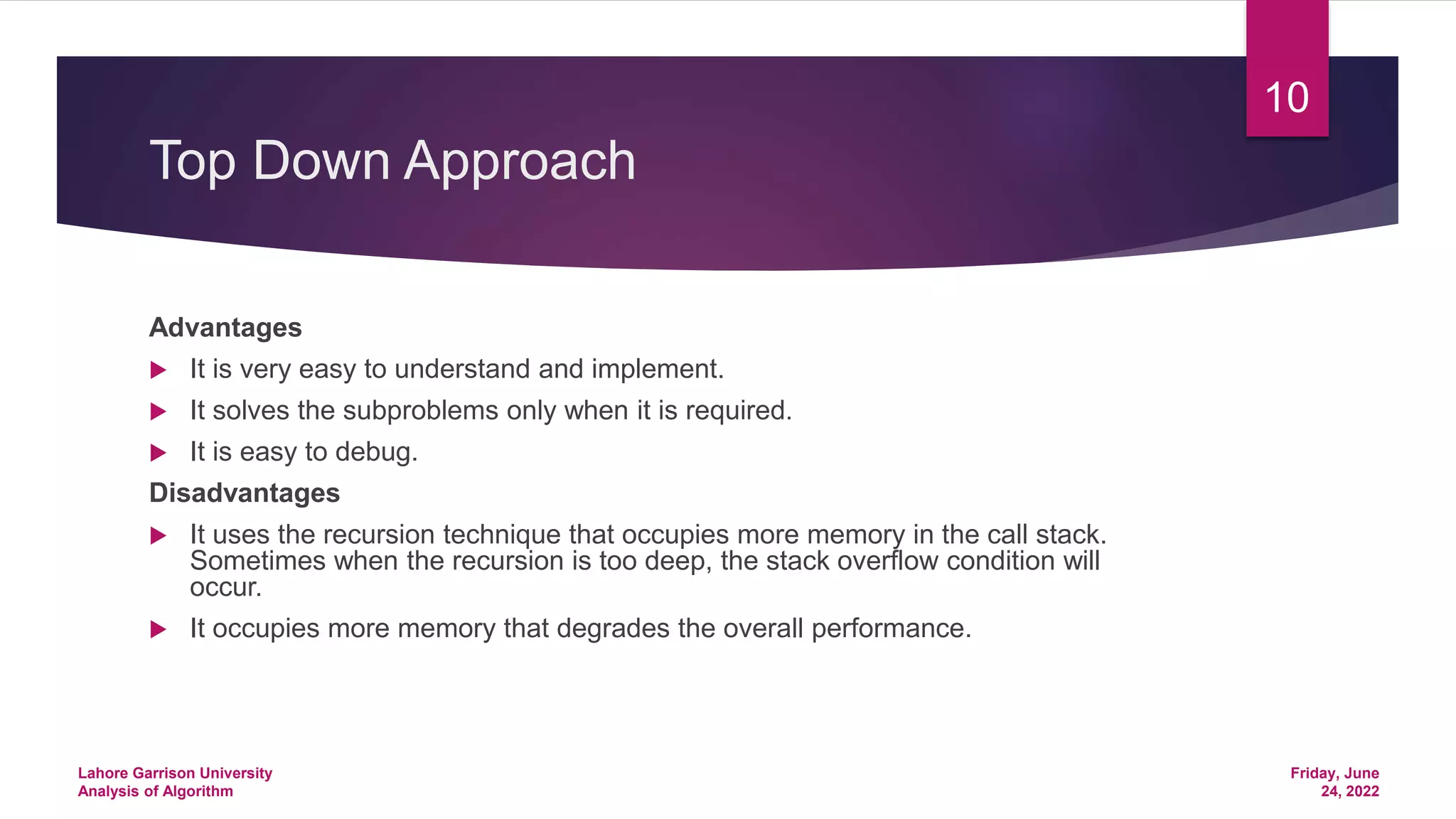 10

Top Down Approach

Advantages

▶ It is very easy to understand and implement.

▶ It solves the subproblems only when it is required.

▶ It is easy to debug.

Disadvantages

▶ It uses the recursion technique that occupies more memory in the call stack. Sometimes when the recursion is too deep, the stack overflow condition will occur.

▶ It occupies more memory that degrades the overall performance.

Lahore Garrison University
Analysis of Algorithm

Friday, June 24, 2022